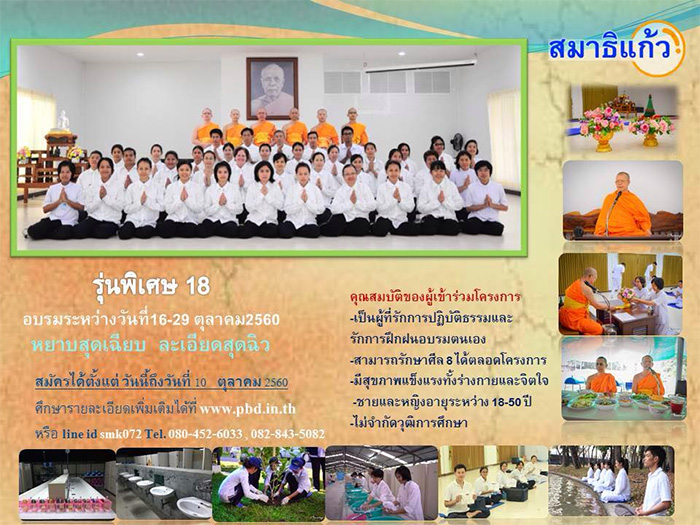 สมาธิแก้ว

รุ่นพิเศษ 18
อบรมระหว่างวันที่16-29 ตุลาคม2560
หยาบสุดเฉียบ ละเอียดสุดฉิว

สมัครได้ตั้งแต่ วันนี้ถึงวันที่ 10 ตุลาคม 2560
ศึกษารายละเอียดเพิ่มเติมได้ที่ www.pbd.in.th
หรือ line id smk072 Tel. 080-452-6033 , 082-843-5082

คุณสมบัติของผู้เข้าร่วมโครงการ
-เป็นผู้ที่รักการปฏิบัติธรรมและรักการฝึกฝนอบรมตนเอง
-สามารถรักษาศีล 8 ได้ตลอดโครงการ
-มีสุขภาพแข็งแรงทั้งร่างกายและจิตใจ
-ชายและหญิงอายุระหว่าง 18-50 ปี
-ไม่จำกัดวุฒิการศึกษา